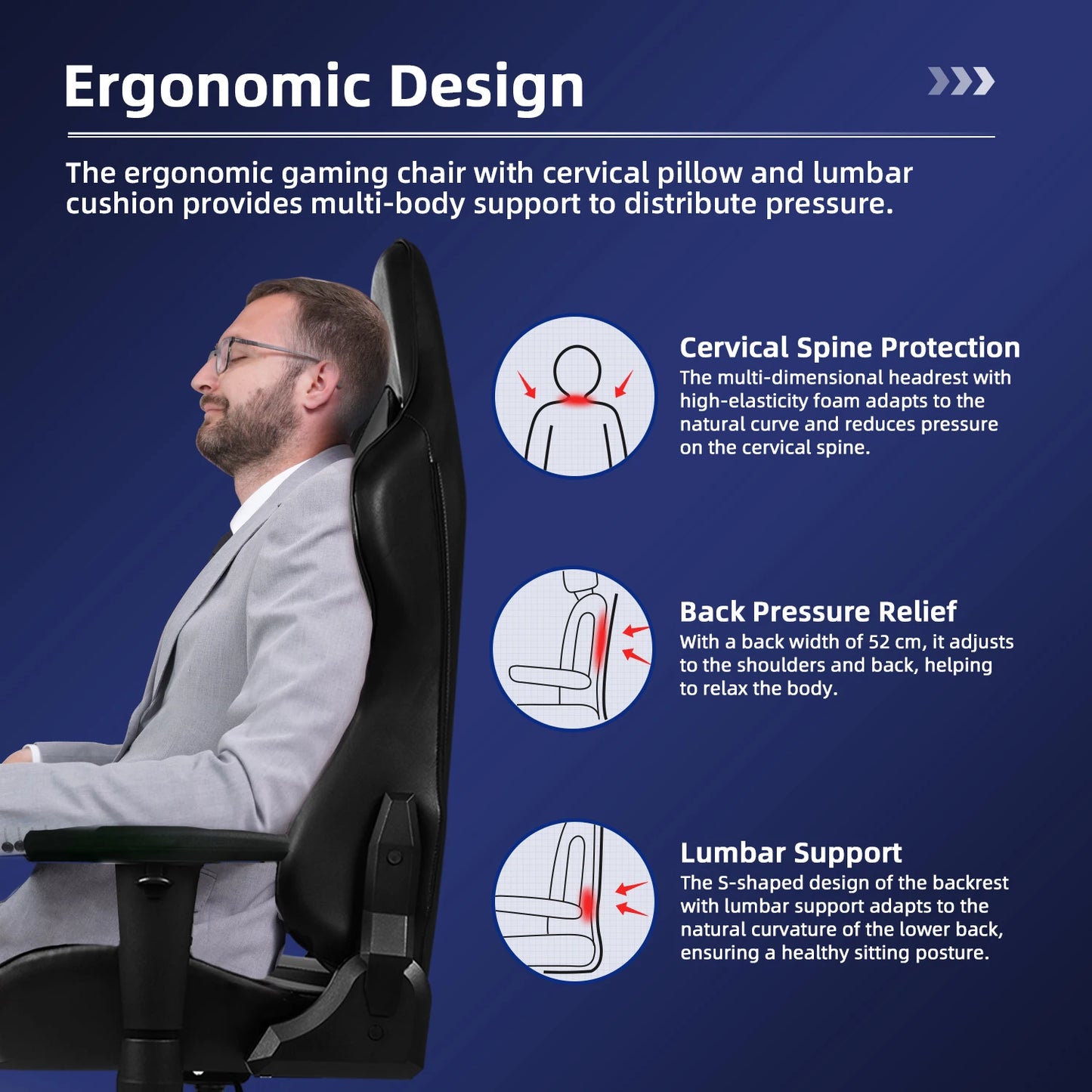 Ergonomic Design

The ergonomic gaming chair with cervical pillow and lumbar cushion provides multi-body support to distribute pressure.

Cervical Spine Protection
The multi-dimensional headrest with high-elasticity foam adapts to the natural curve and reduces pressure on the cervical spine.

Back Pressure Relief
With a back width of 52 cm, it adjusts to the shoulders and back, helping to relax the body.

Lumbar Support
The S-shaped design of the backrest with lumbar support adapts to the natural curvature of the lower back, ensuring a healthy sitting posture.